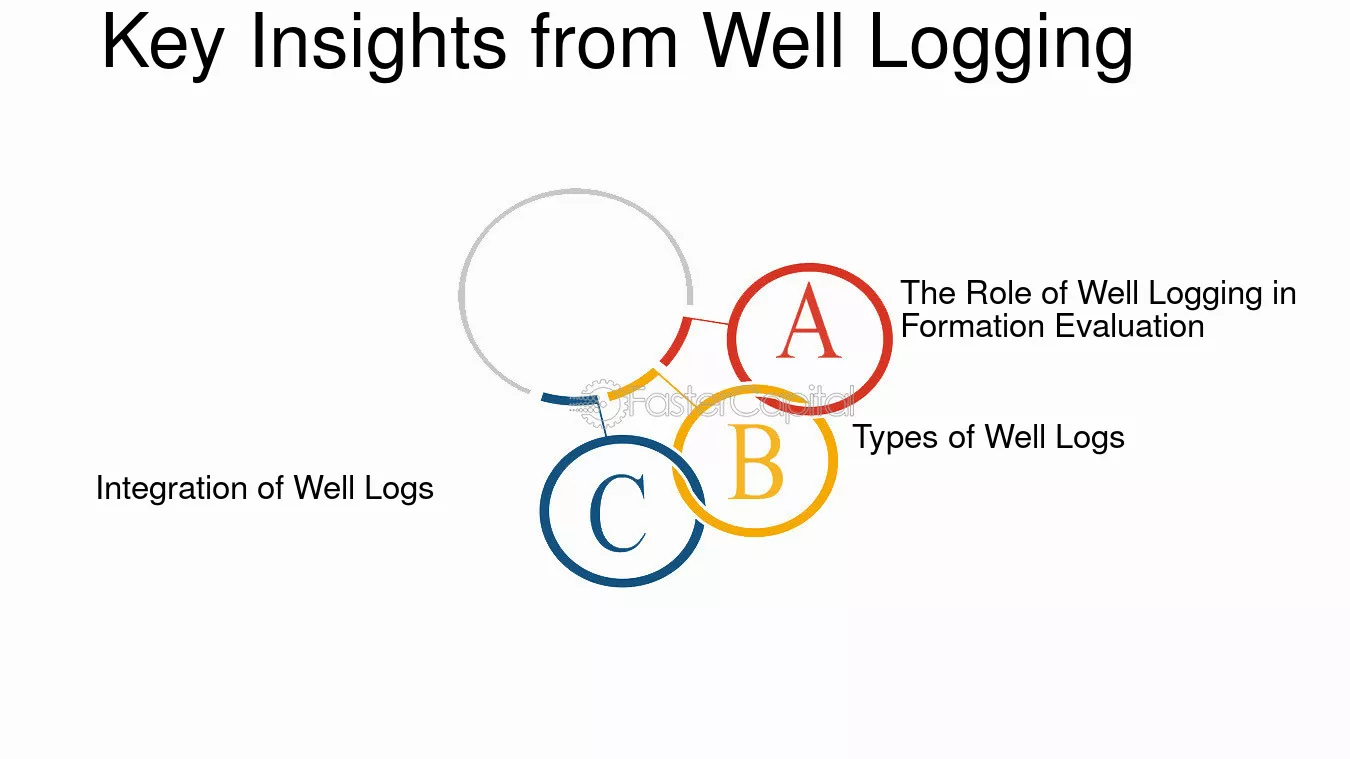 Key Insights from Well Logging

A

The Role of Well Logging in Formation Evaluation

FasterCapital

B

Types of Well Logs

C

Integration of Well Logs